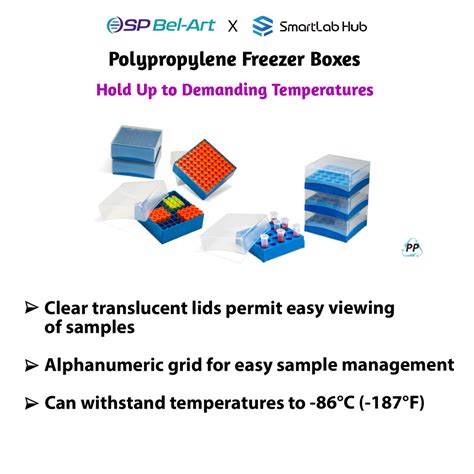 SP Bel-Art X SmartLab Hub

Polypropylene Freezer Boxes

Hold Up to Demanding Temperatures

PP

➢ Clear translucent lids permit easy viewing of samples

➢ Alphanumeric grid for easy sample management

➢ Can withstand temperatures to -86°C (-187°F)